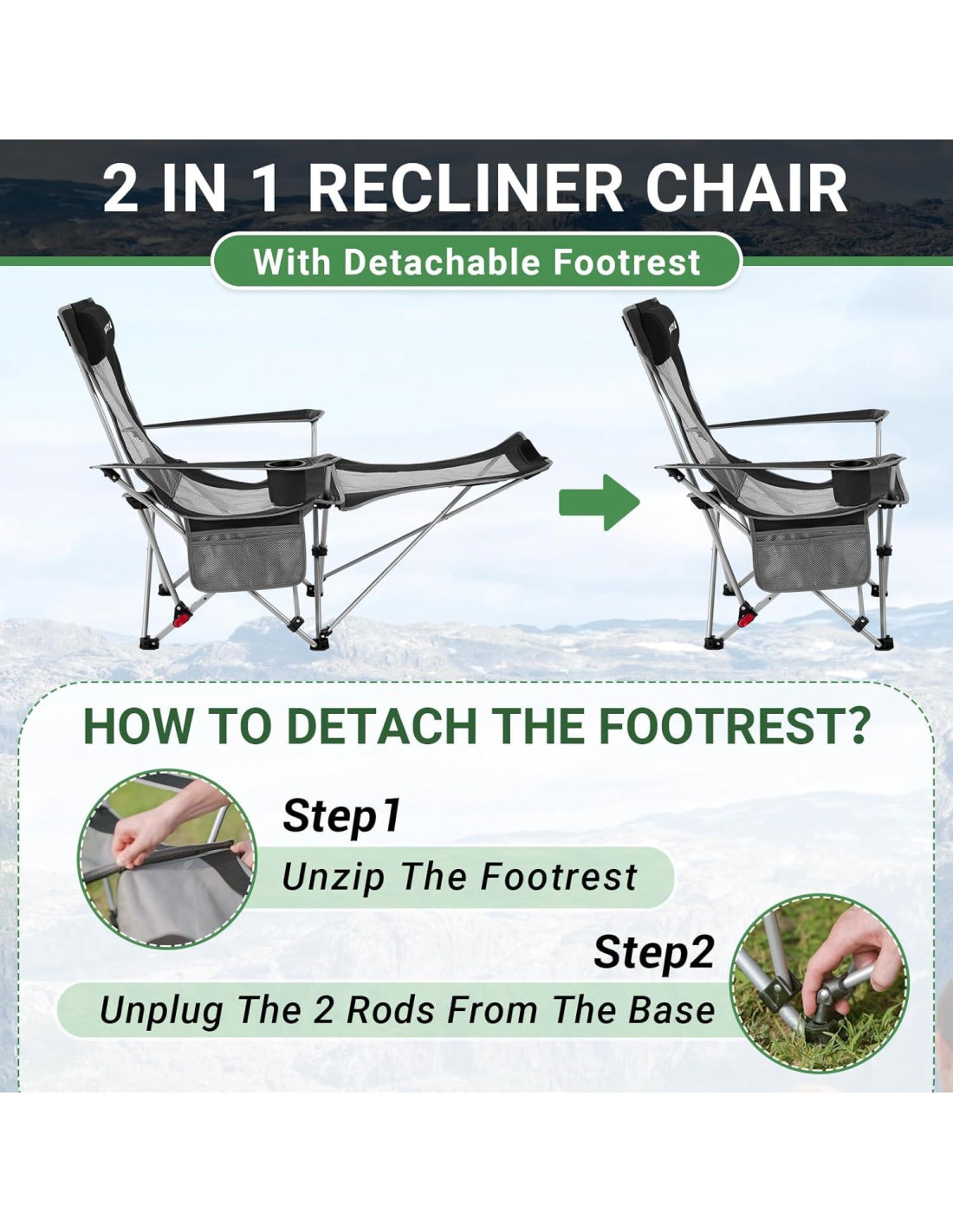 2 IN 1 RECLINER CHAIR

With Detachable Footrest

HOW TO DETACH THE FOOTREST?

Step1

Unzip The Footrest

Step2

Unplug The 2 Rods From The Base